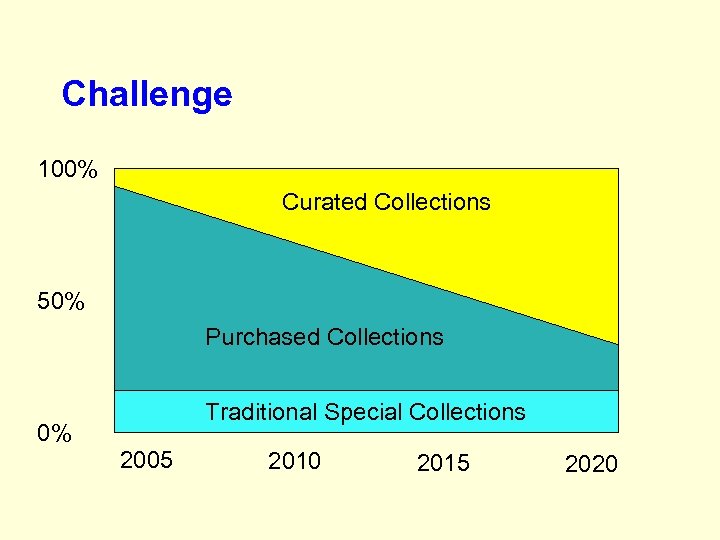 Challenge

100%

50%

0%

Curated Collections

Purchased Collections

Traditional Special Collections

2005

2010

2015

2020